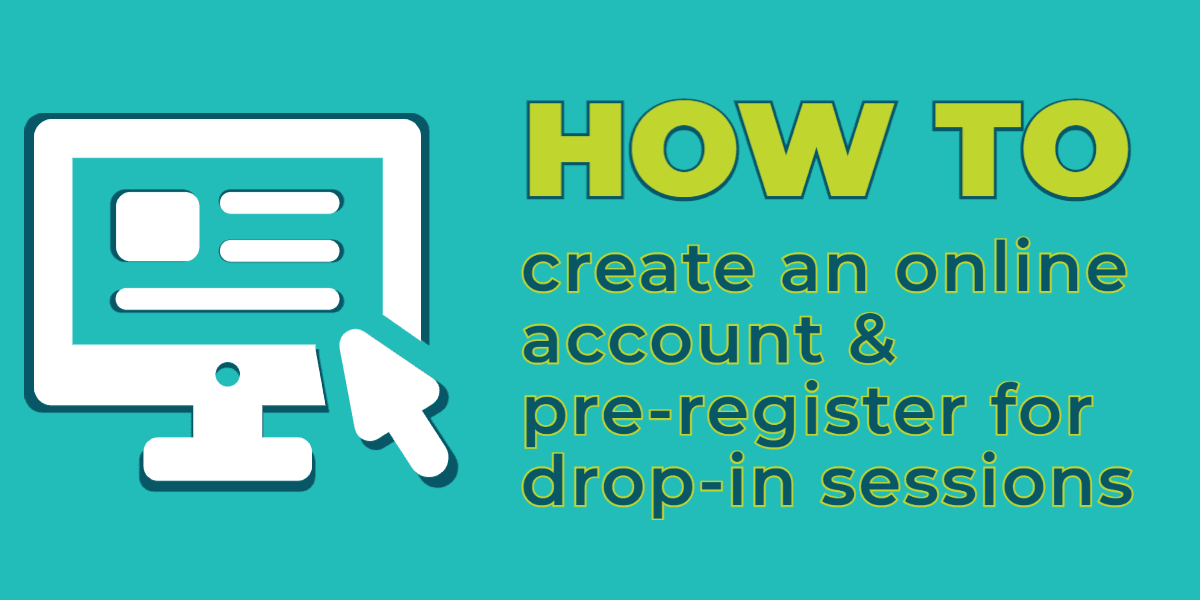 HOW TO

create an online account & pre-register for drop-in sessions